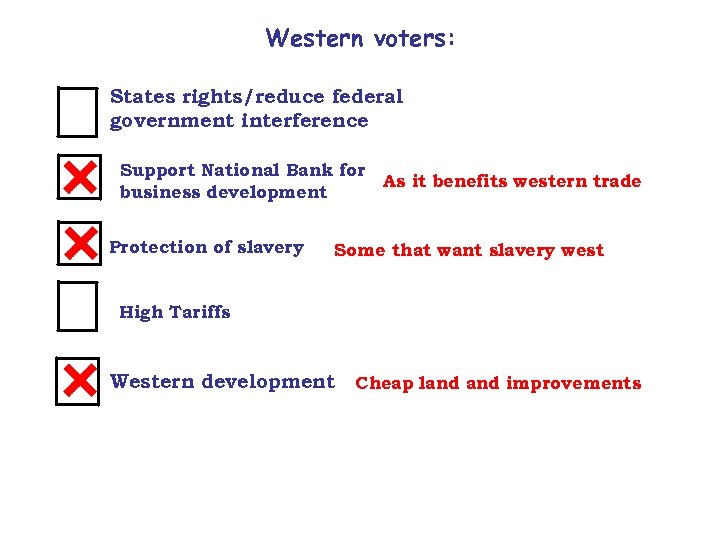 Western voters:

States rights/reduce federal government interference

Support National Bank for business development

As it benefits western trade

Protection of slavery

Some that want slavery west

High Tariffs

Western development

Cheap land and improvements